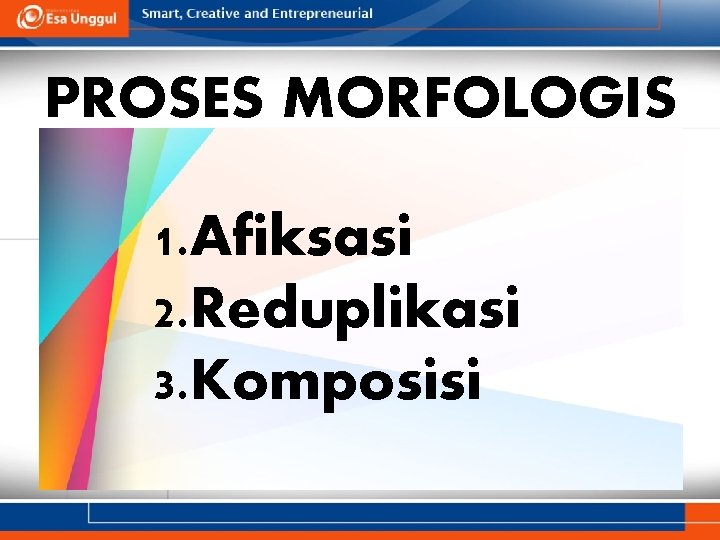 Esa Unggul

Smart, Creative and Entrepreneurial

PROSES MORFOLOGIS

1. Afiksasi
2. Reduplikasi
3. Komposisi